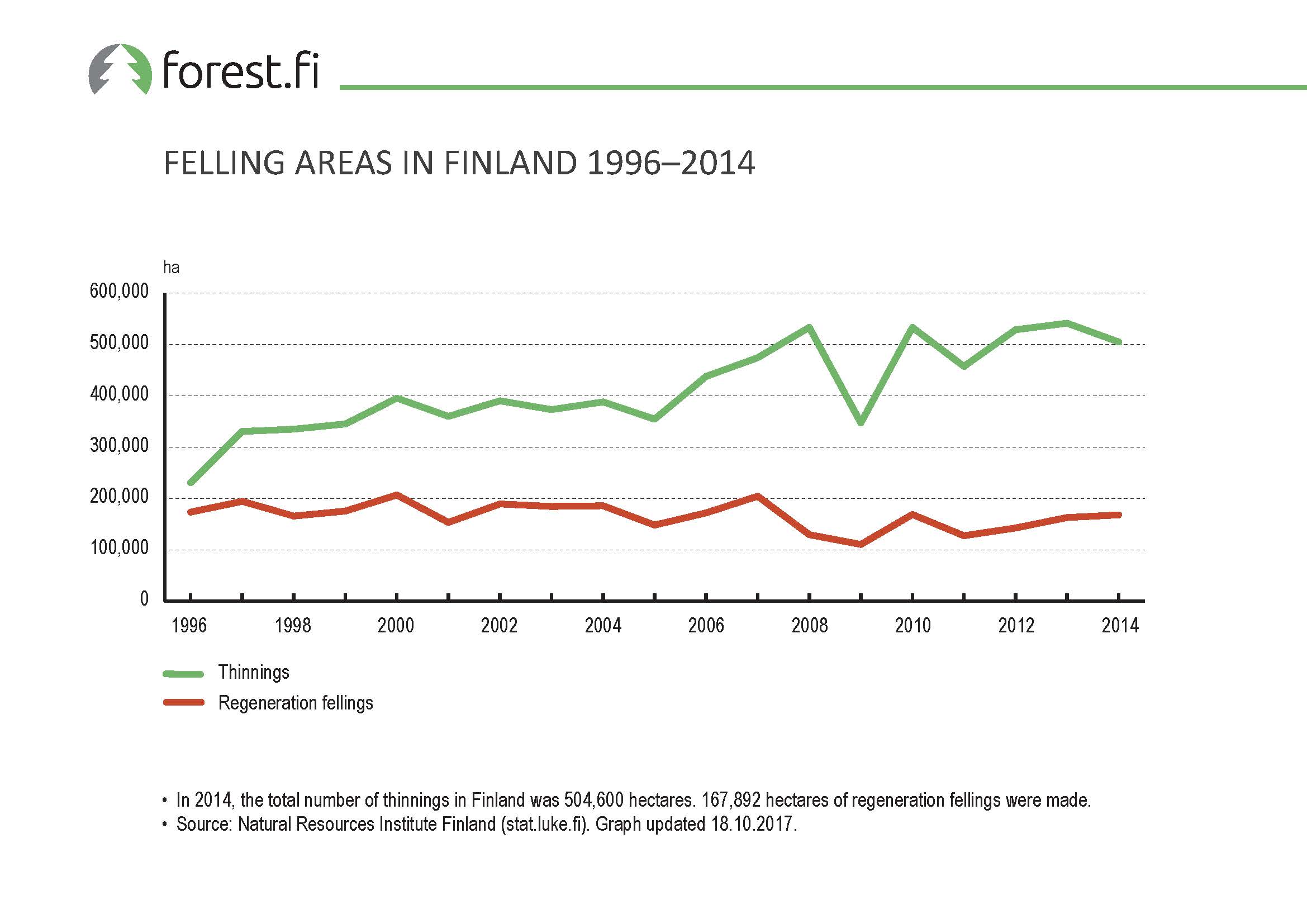 forest.fi

FELLING AREAS IN FINLAND 1996–2014

ha

600,000
500,000
400,000
300,000
200,000
100,000
0

1996 1998 2000 2002 2004 2006 2008 2010 2012 2014

Thinnings
Regeneration fellings

• In 2014, the total number of thinnings in Finland was 504,600 hectares. 167,892 hectares of regeneration fellings were made.
• Source: Natural Resources Institute Finland (stat.luke.fi). Graph updated 18.10.2017.